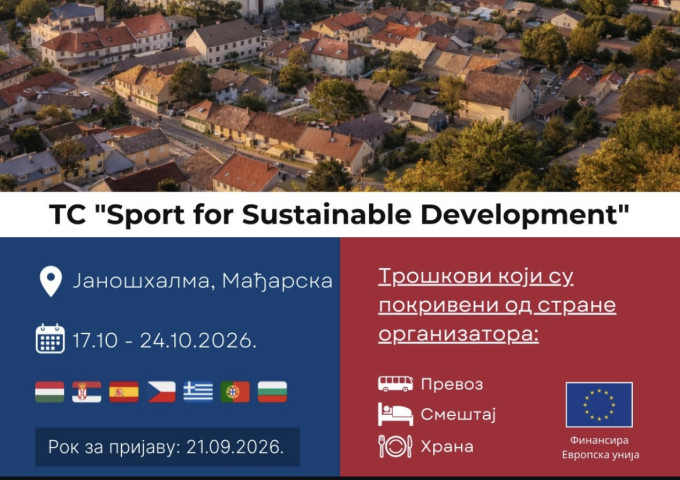 TC "Sport for Sustainable Development"

Јаношхалма, Мађарска

17.10 - 24.10.2026.

Рок за пријаву: 21.09.2026.

Трошкови који су покривени од стране организатора:

Превоз
Смештај
Храна

Финансира
Европска унија